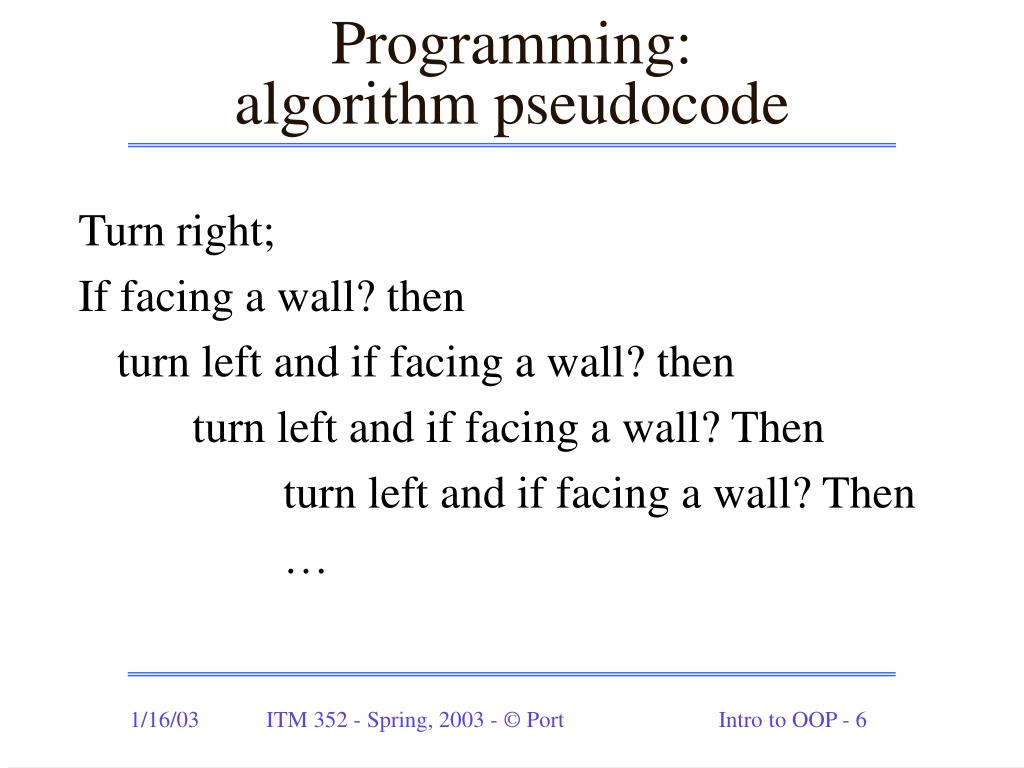 Programming:
algorithm pseudocode

Turn right;
If facing a wall? then
turn left and if facing a wall? then
turn left and if facing a wall? Then
turn left and if facing a wall? Then
…

1/16/03 ITM 352 - Spring, 2003 - © Port Intro to OOP - 6